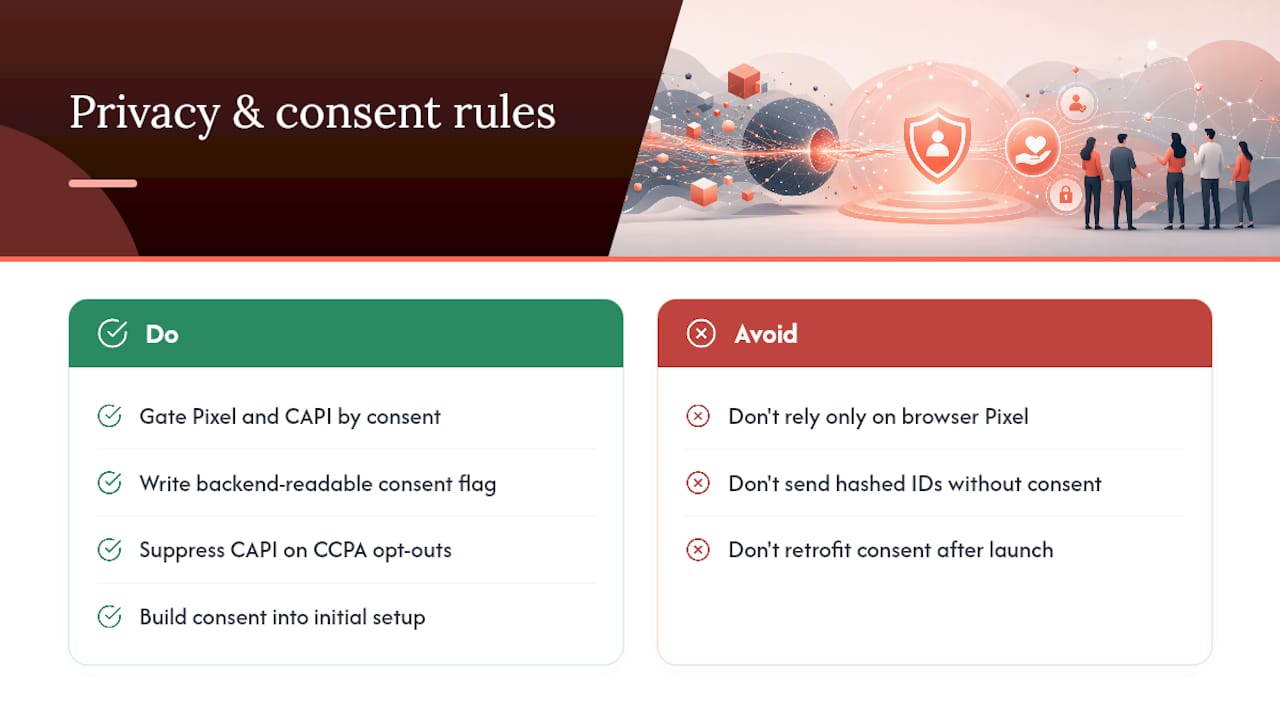 Privacy & consent rules

Do

Gate Pixel and CAPI by consent

Write backend-readable consent flag

Suppress CAPI on CCPA opt-outs

Build consent into initial setup

Avoid

Don't rely only on browser Pixel

Don't send hashed IDs without consent

Don't retrofit consent after launch